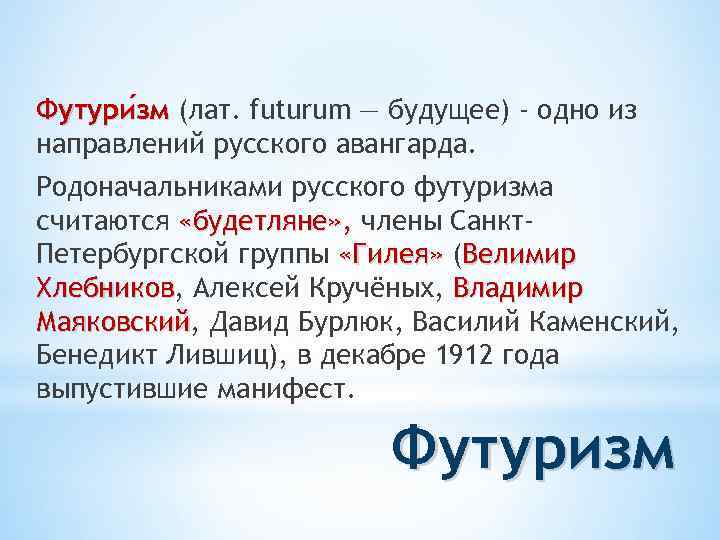 Футури́зм (лат. futurum — будущее) - одно из направлений русского авангарда.

Родоначальниками русского футуризма считаются «будетляне», члены Санкт-Петербургской группы «Гилея» (Велимир Хлебников, Алексей Кручёных, Владимир Маяковский, Давид Бурлюк, Василий Каменский, Бенедикт Лившиц), в декабре 1912 года выпустившие манифест.

Футуризм